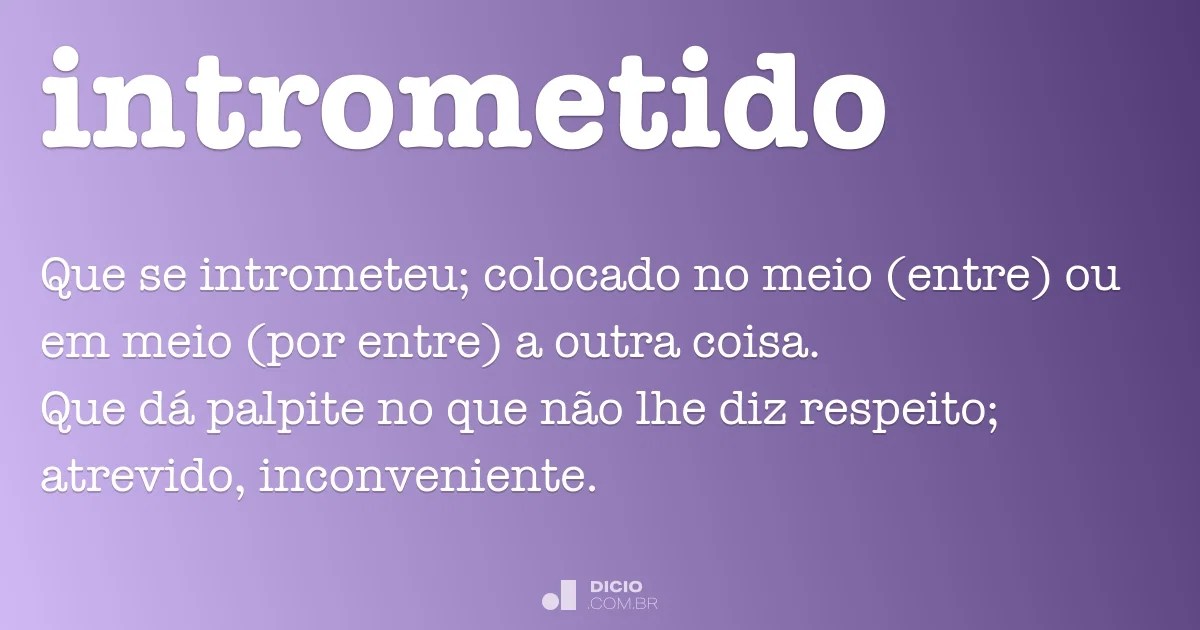 intrometido

Que se intrometeu; colocado no meio (entre) ou em meio (por entre) a outra coisa.
Que dá palpite no que não lhe diz respeito; atrevido, inconveniente.

DICIO .COM.BR